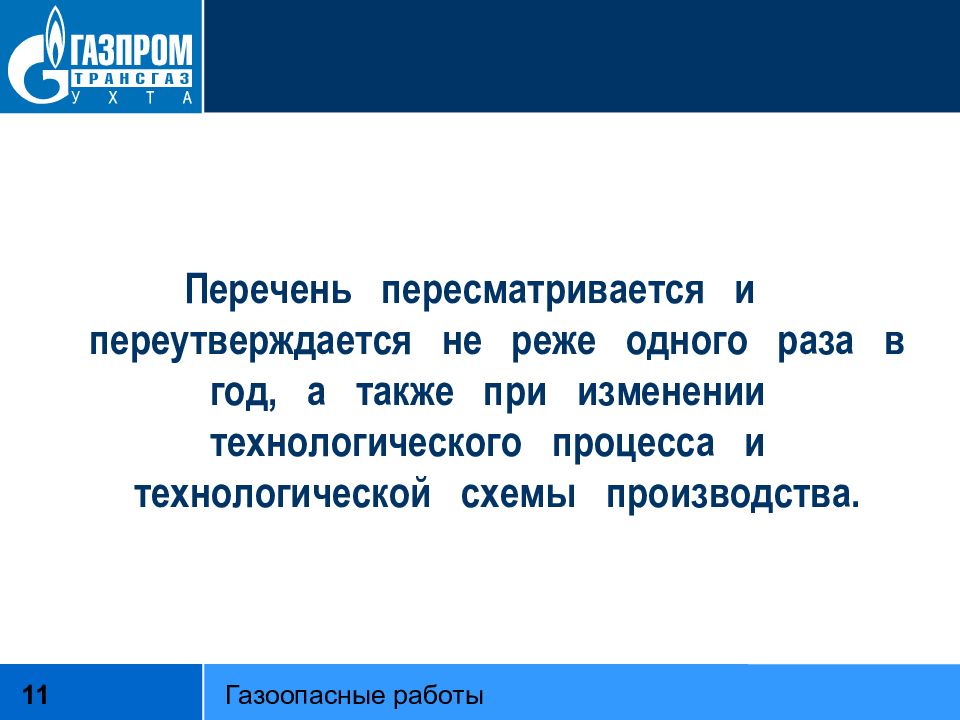 ГАЗПРОМ
ТРАНСГАЗ
УХТА

Перечень пересматривается и переутверждается не реже одного раза в год, а также при изменении технологического процесса и технологической схемы производства.

11

Газоопасные работы